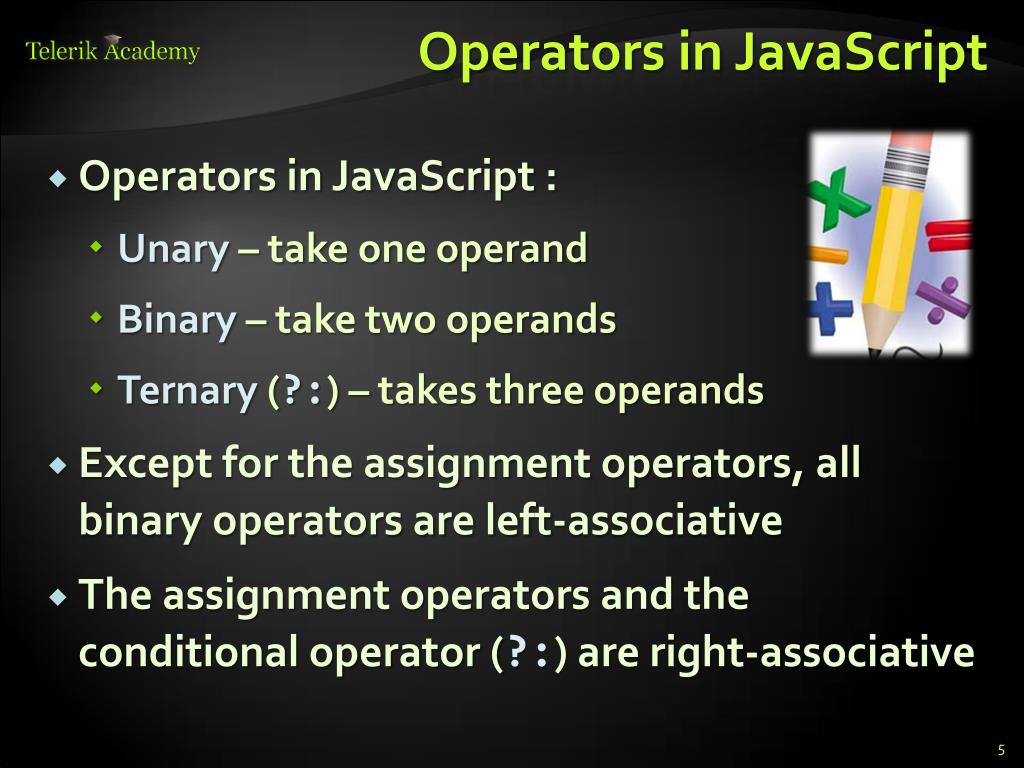 Telerik Academy

Operators in JavaScript

Operators in JavaScript :

Unary – take one operand

Binary – take two operands

Ternary (?:) – takes three operands

Except for the assignment operators, all binary operators are left-associative

The assignment operators and the conditional operator (?:) are right-associative

5